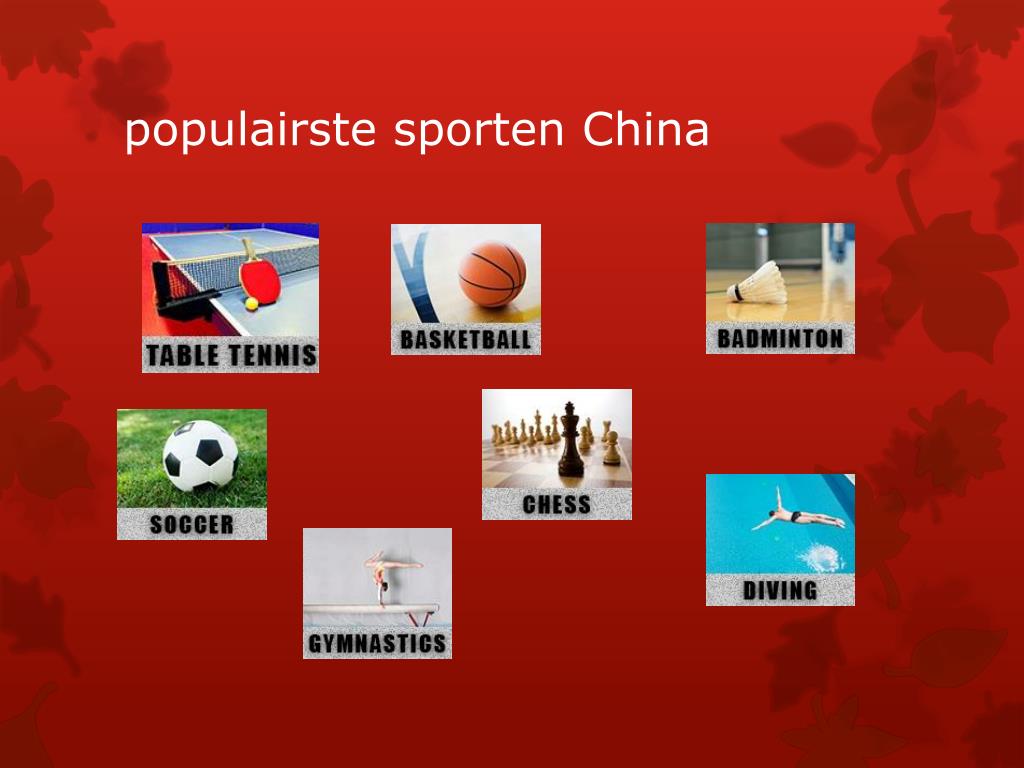 populairste sporten China

TABLE TENNIS

BASKETBALL

BADMINTON

SOCCER

CHESS

DIVING

GYMNASTICS